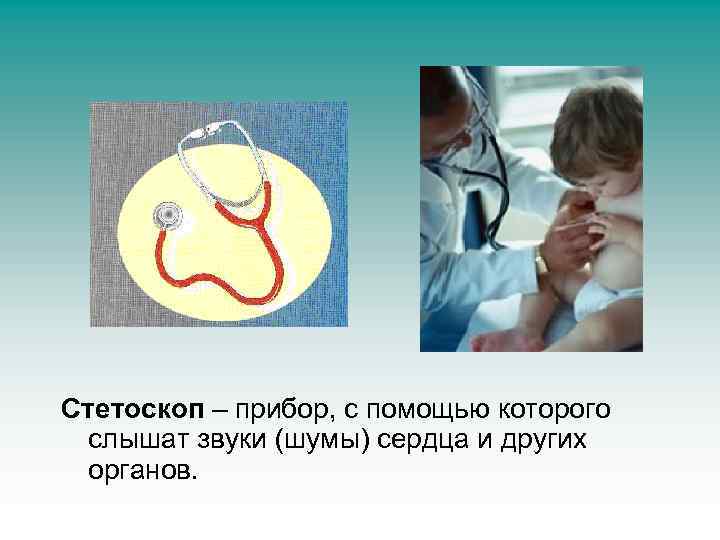 Стетоскоп – прибор, с помощью которого слышат звуки (шумы) сердца и других органов.